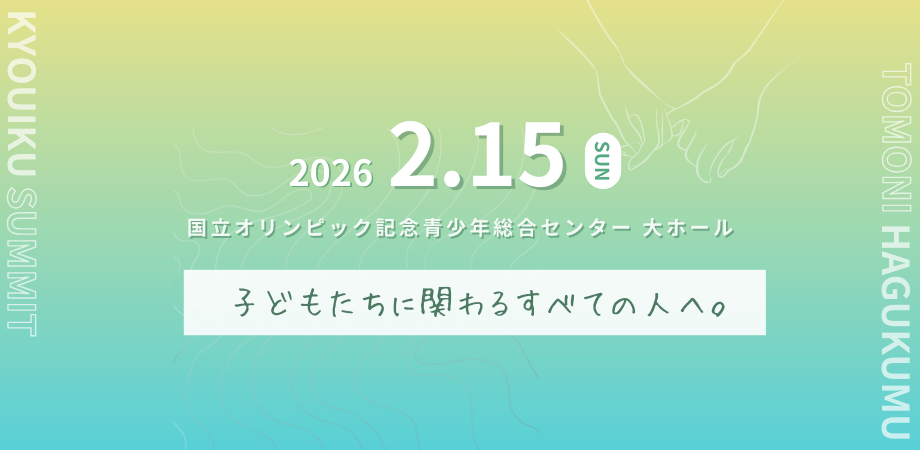 KYOUIKU SUMMIT

2026 2.15 SUN

国立オリンピック記念青少年総合センター 大ホール

子どもたちに関わるすべての人へ。

TOMONI HAGUKUMU